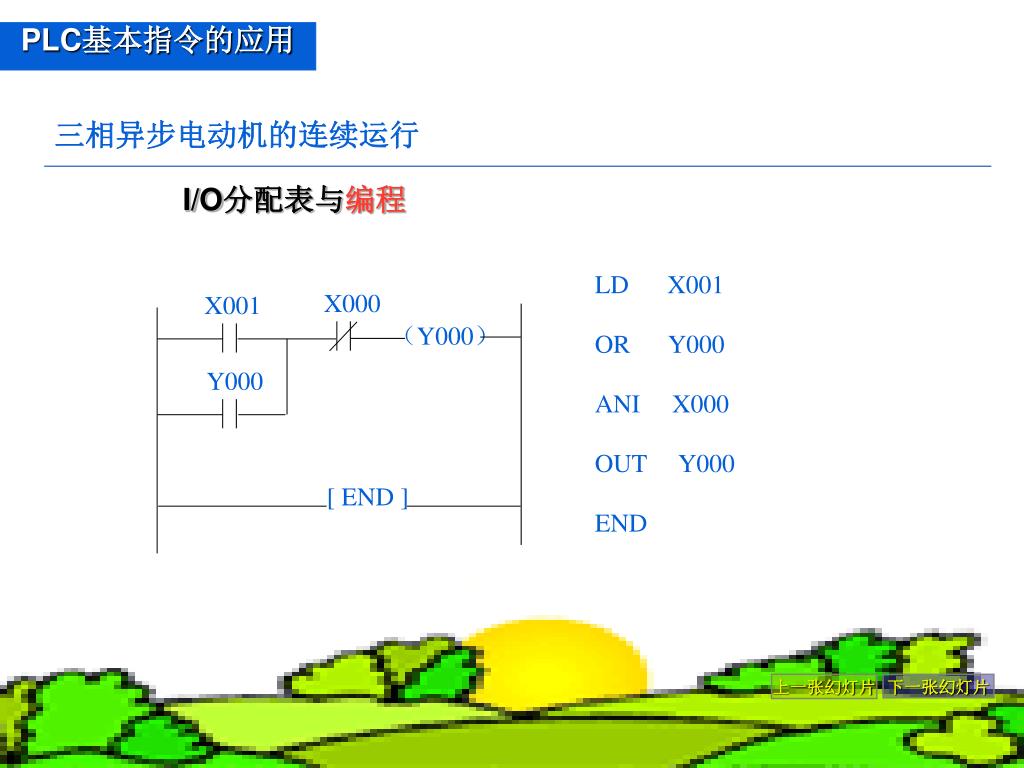 PLC基本指令的应用

三相异步电动机的连续运行

I/O分配表与编程

X001

X000

(Y000)

Y000

[ END ]

LD X001

OR Y000

ANI X000

OUT Y000

END

上一张幻灯片 下一张幻灯片